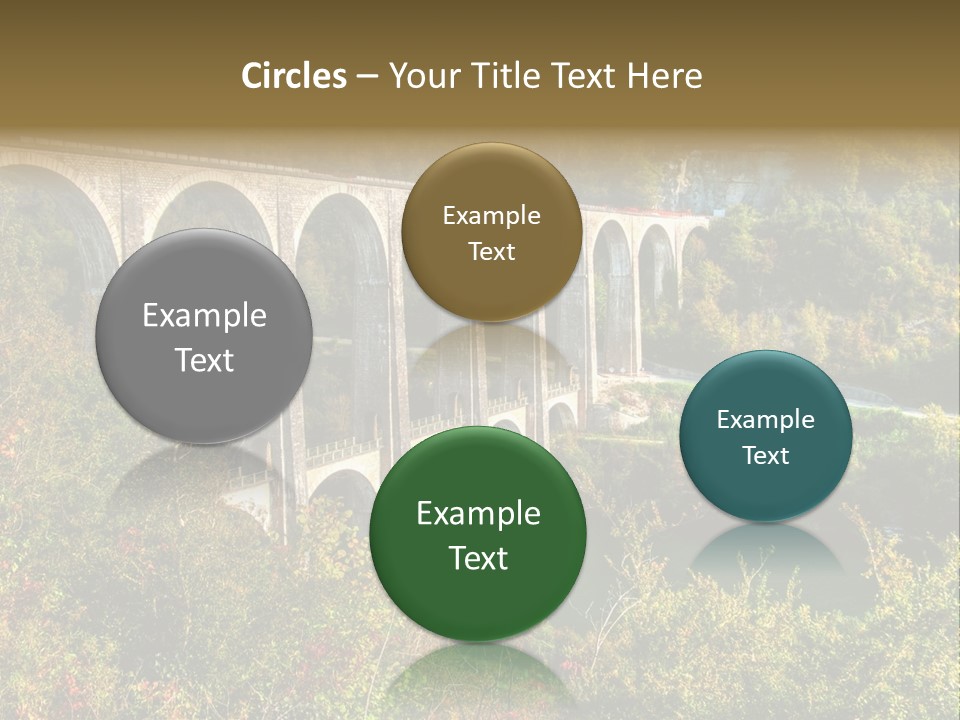 Circles – Your Title Text Here

Example Text

Example Text

Example Text

Example Text